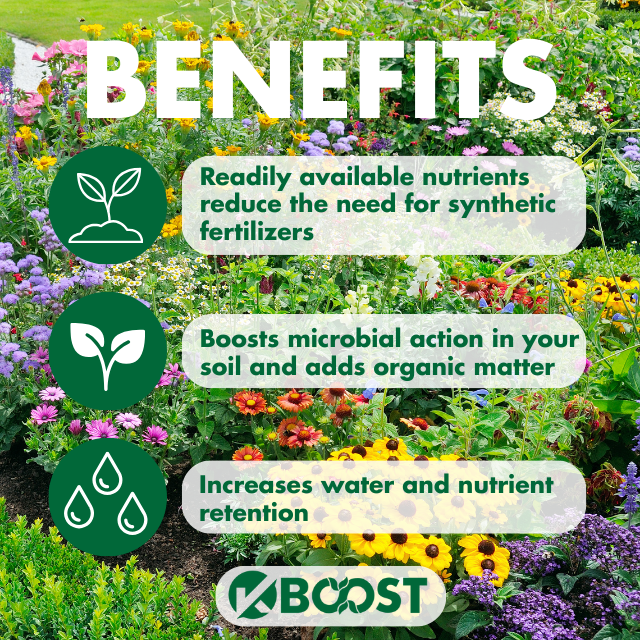 BENEFITS

Readily available nutrients reduce the need for synthetic fertilizers

Boosts microbial action in your soil and adds organic matter

Increases water and nutrient retention

KBOOST